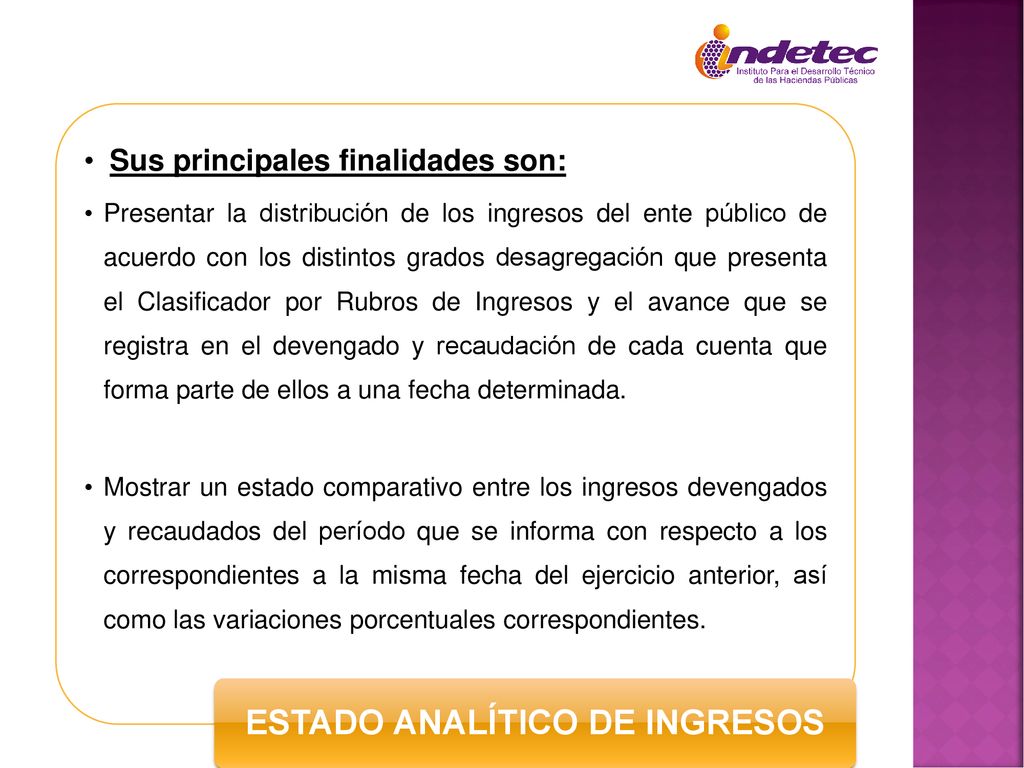 indetec
Instituto Para el Desarrollo Técnico de las Haciendas Públicas

• Sus principales finalidades son:

• Presentar la distribución de los ingresos del ente público de acuerdo con los distintos grados desagregación que presenta el Clasificador por Rubros de Ingresos y el avance que se registra en el devengado y recaudación de cada cuenta que forma parte de ellos a una fecha determinada.

• Mostrar un estado comparativo entre los ingresos devengados y recaudados del período que se informa con respecto a los correspondientes a la misma fecha del ejercicio anterior, así como las variaciones porcentuales correspondientes.

ESTADO ANALÍTICO DE INGRESOS